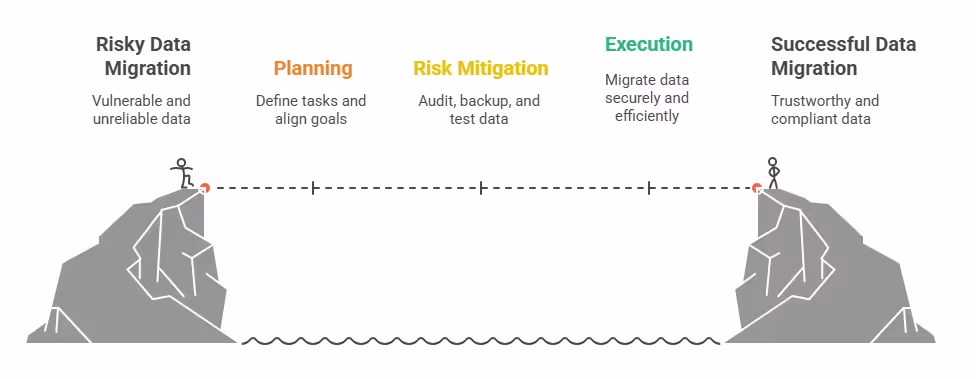 Risky Data Migration

Vulnerable and unreliable data

Planning

Define tasks and align goals

Risk Mitigation

Audit, backup, and test data

Execution

Migrate data securely and efficiently

Successful Data Migration

Trustworthy and compliant data